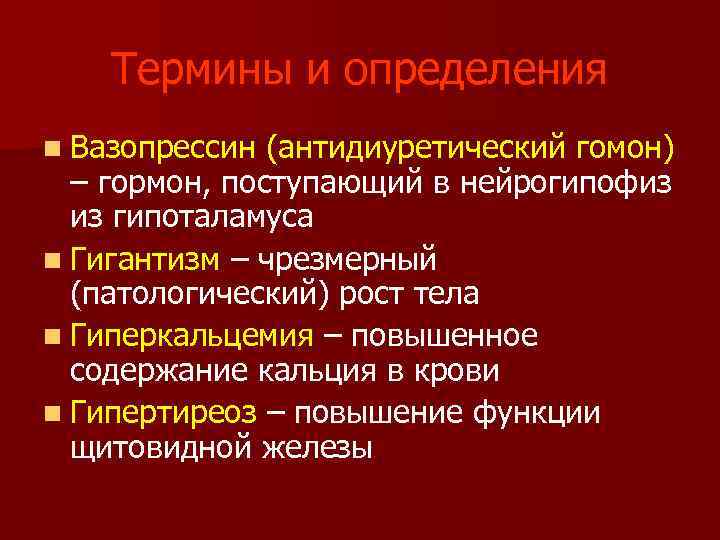 Термины и определения

Вазопрессин (антидиуретический гомон) – гормон, поступающий в нейрогипофиз из гипоталамуса

Гигантизм – чрезмерный (патологический) рост тела

Гиперкальцемия – повышенное содержание кальция в крови

Гипертиреоз – повышение функции щитовидной железы